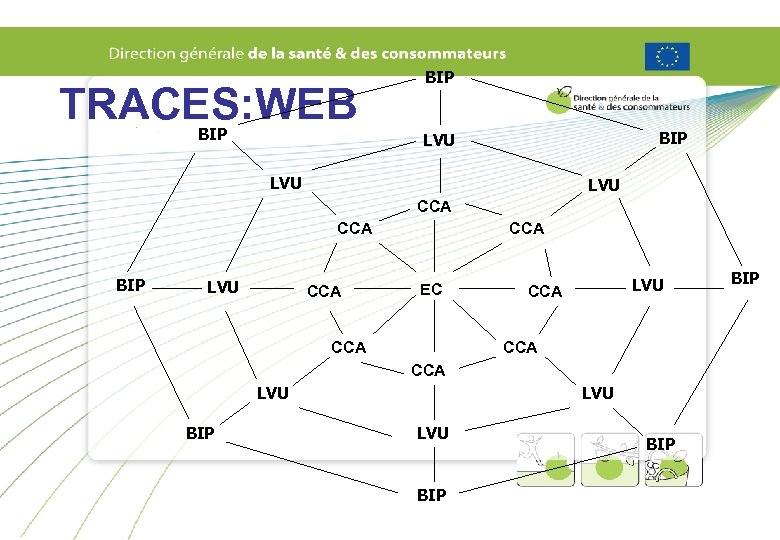 Direction générale de la santé & des consommateurs

TRACES:WEB

Direction générale de la santé & des consommateurs

BIP

BIP

LVU

BIP

LVU

LVU

CCA

CCA

CCA

BIP

LVU

CCA

EC

CCA

LVU

BIP

CCA

CCA

CCA

LVU

LVU

BIP

LVU

BIP

BIP